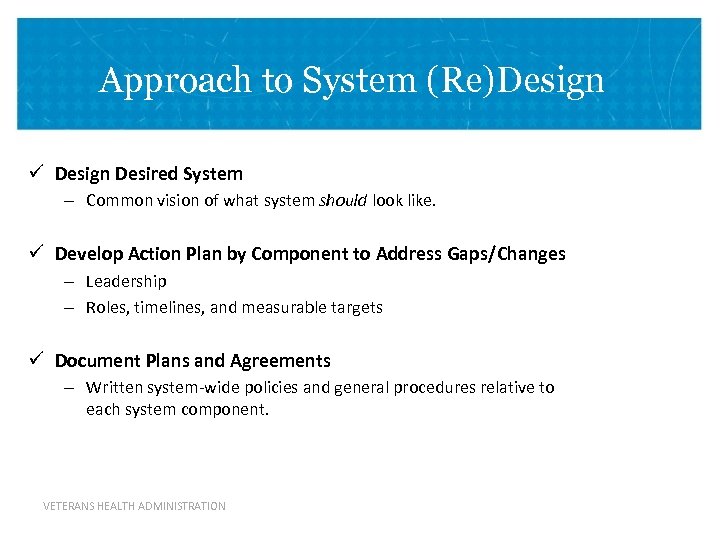 Approach to System (Re)Design

✓ Design Desired System
– Common vision of what system should look like.

✓ Develop Action Plan by Component to Address Gaps/Changes
– Leadership
– Roles, timelines, and measurable targets

✓ Document Plans and Agreements
– Written system-wide policies and general procedures relative to each system component.

VETERANS HEALTH ADMINISTRATION